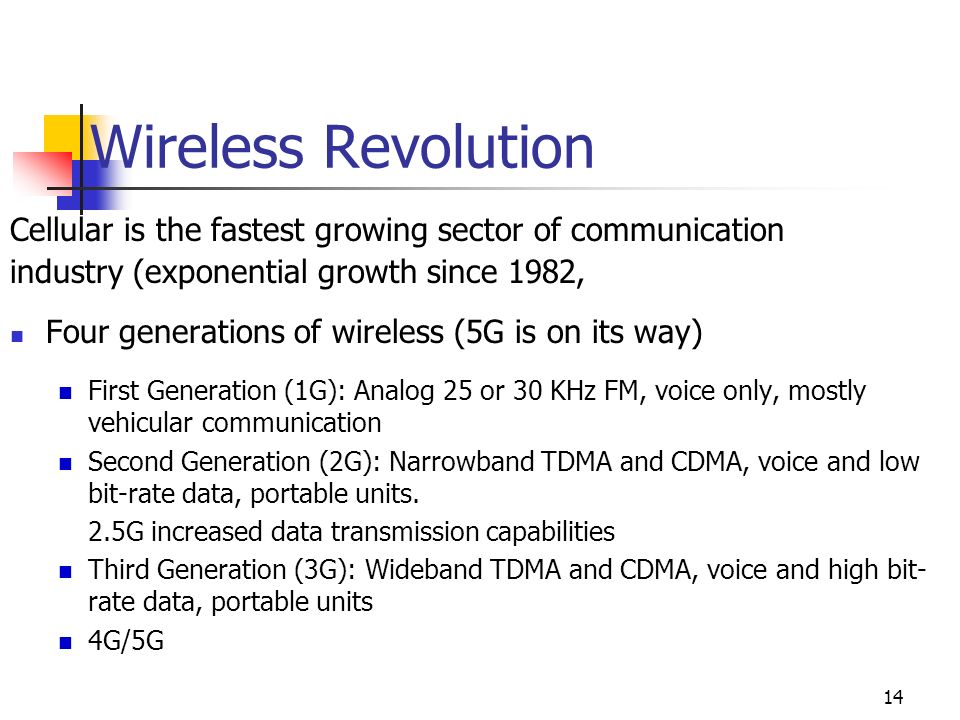 Wireless Revolution

Cellular is the fastest growing sector of communication industry (exponential growth since 1982,

Four generations of wireless (5G is on its way)

First Generation (1G): Analog 25 or 30 KHz FM, voice only, mostly vehicular communication

Second Generation (2G): Narrowband TDMA and CDMA, voice and low bit-rate data, portable units.

2.5G increased data transmission capabilities

Third Generation (3G): Wideband TDMA and CDMA, voice and high bit-rate data, portable units

4G/5G

14